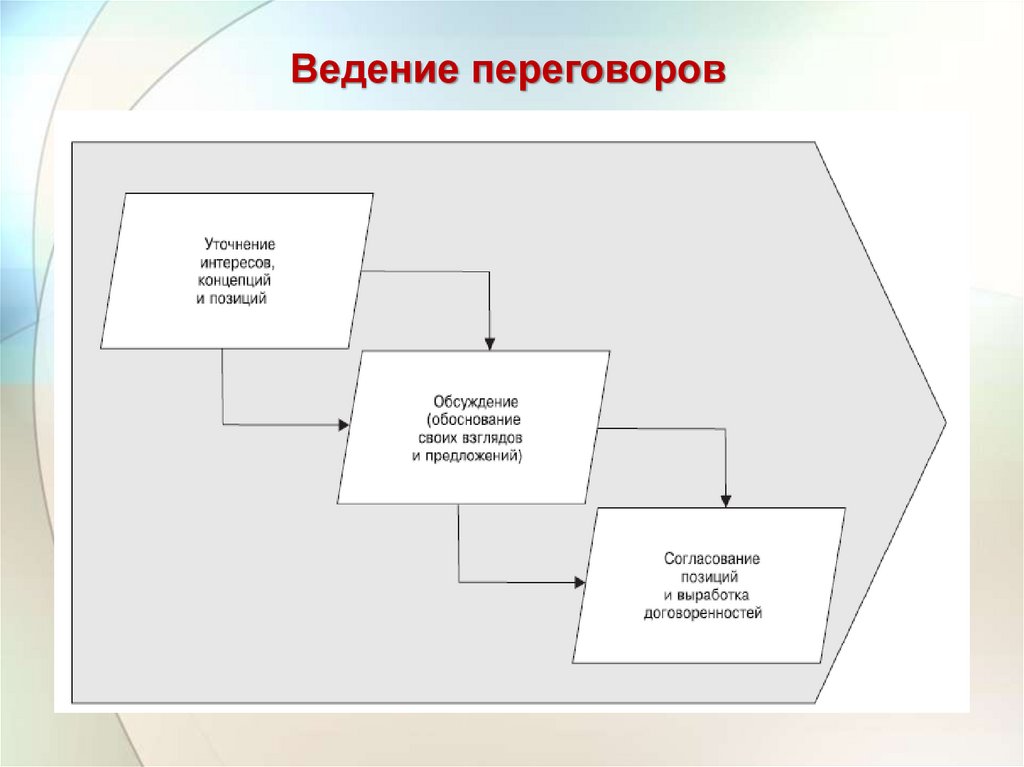 Ведение переговоров

Уточнение интересов, концепций и позиций

Обсуждение (обоснование своих взглядов и предложений)

Согласование позиций и выработка договоренностей